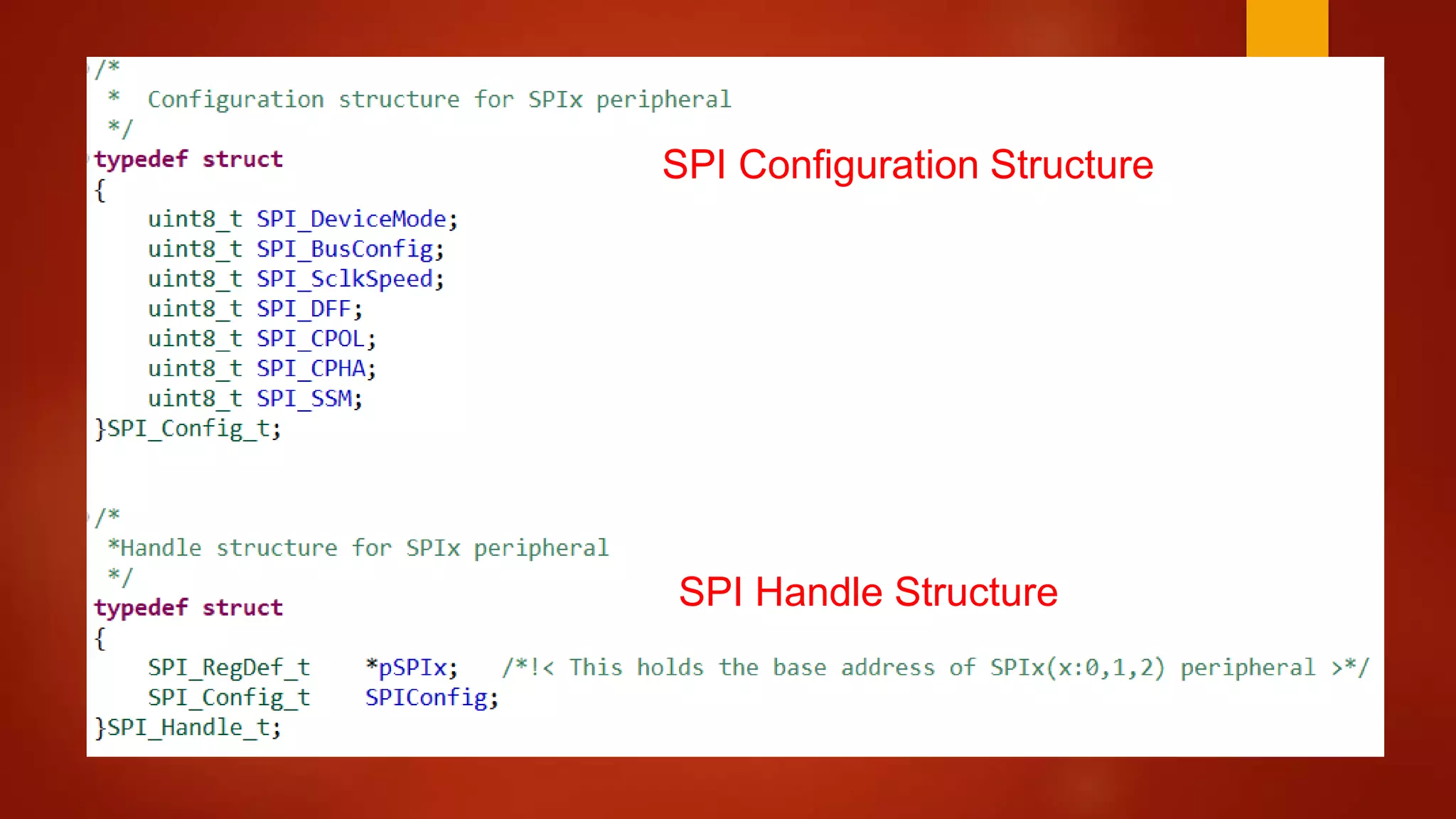 /*
 *  Configuration structure for SPIx peripheral
 */
typedef struct
{
    uint8_t SPI_DeviceMode;
    uint8_t SPI_BusConfig;
    uint8_t SPI_SclkSpeed;
    uint8_t SPI_DFF;
    uint8_t SPI_CPOL;
    uint8_t SPI_CPHA;
    uint8_t SPI_SSM;
}SPI_Config_t;

SPI Configuration Structure

/*
 *Handle structure for SPIx peripheral
 */
typedef struct
{
    SPI_RegDef_t    *pSPIx;   /*!< This holds the base address of SPIx(x:0,1,2) peripheral >*/
    SPI_Config_t    SPIConfig;
}SPI_Handle_t;

SPI Handle Structure